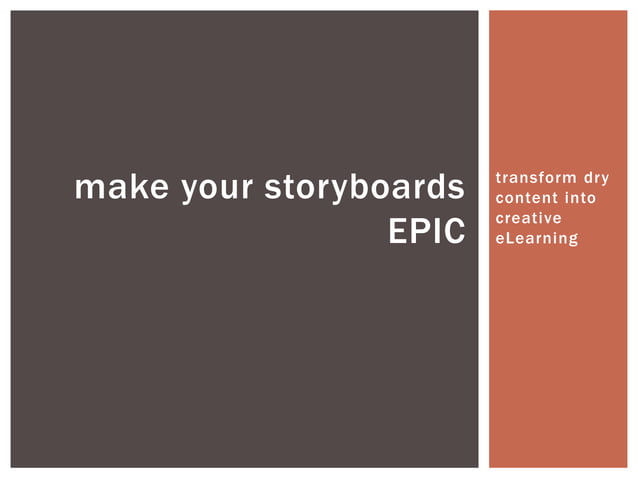 make your storyboards EPIC

transform dry content into creative eLearning